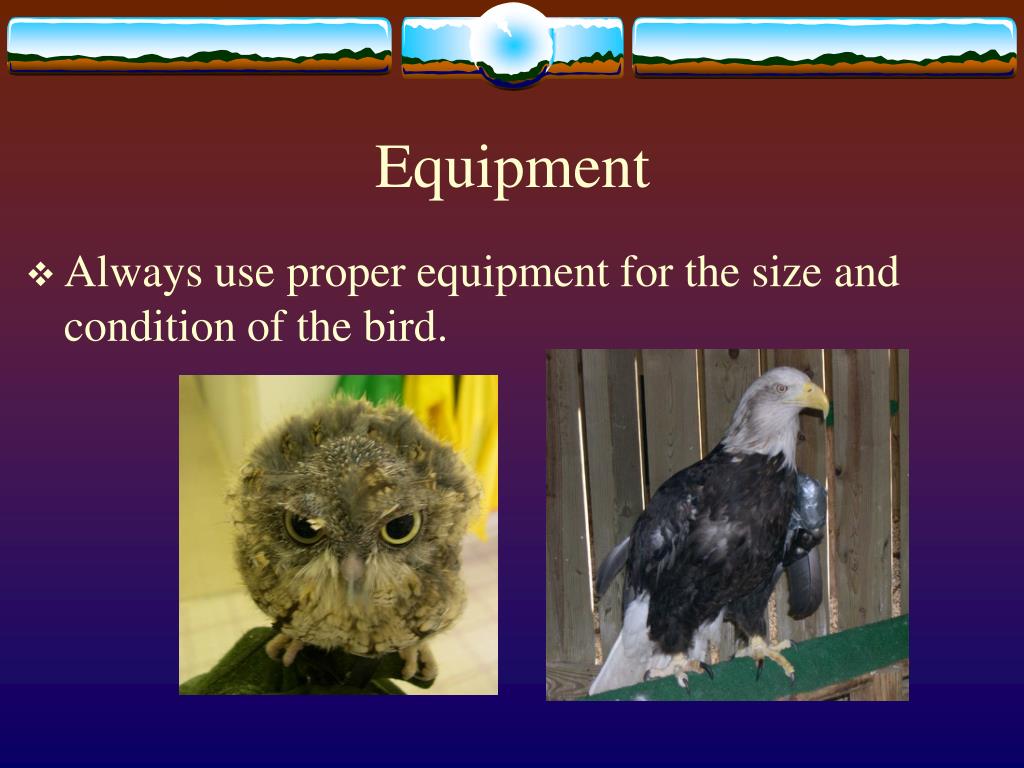 Equipment

❖ Always use proper equipment for the size and condition of the bird.